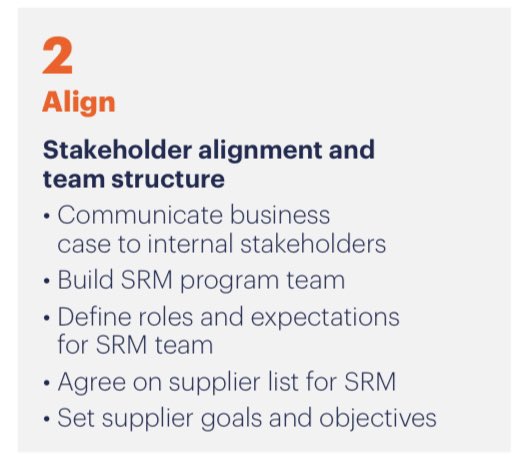 2
Align

Stakeholder alignment and team structure

• Communicate business case to internal stakeholders
• Build SRM program team
• Define roles and expectations for SRM team
• Agree on supplier list for SRM
• Set supplier goals and objectives